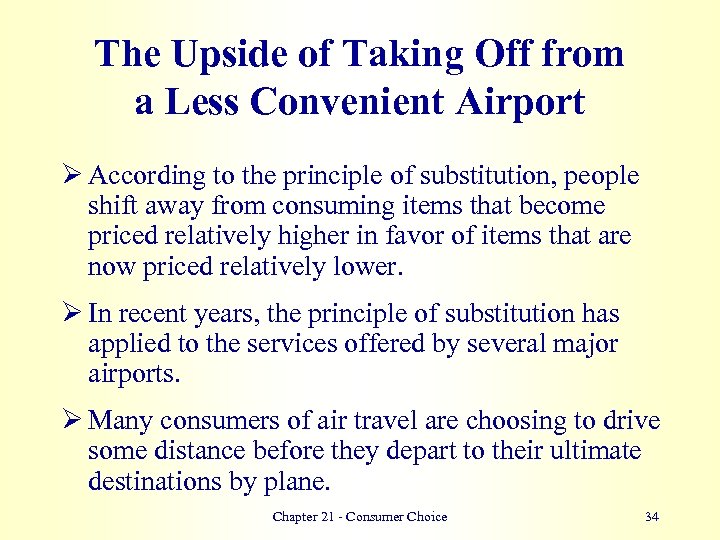 The Upside of Taking Off from a Less Convenient Airport

➢ According to the principle of substitution, people shift away from consuming items that become priced relatively higher in favor of items that are now priced relatively lower.

➢ In recent years, the principle of substitution has applied to the services offered by several major airports.

➢ Many consumers of air travel are choosing to drive some distance before they depart to their ultimate destinations by plane.

Chapter 21 - Consumer Choice

34